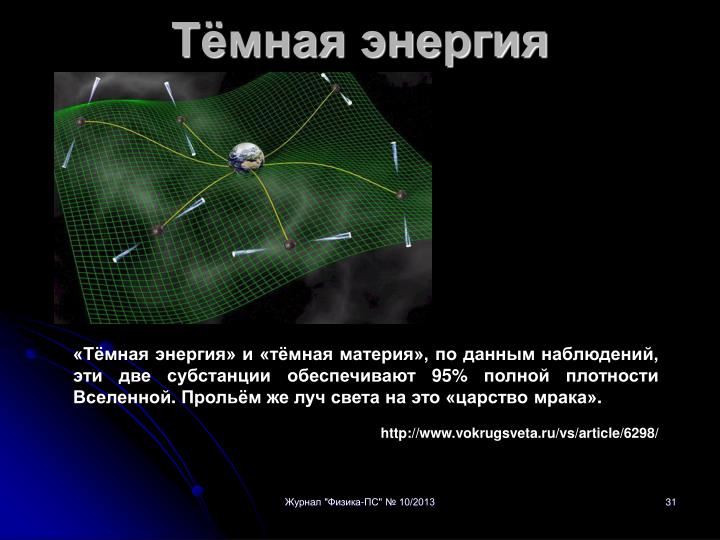 Тёмная энергия

«Тёмная энергия» и «тёмная материя», по данным наблюдений, эти две субстанции обеспечивают 95% полной плотности Вселенной. Прольём же луч света на это «царство мрака».

http://www.vokrugsveta.ru/vs/article/6298/

Журнал "Физика-ПС" № 10/2013

31